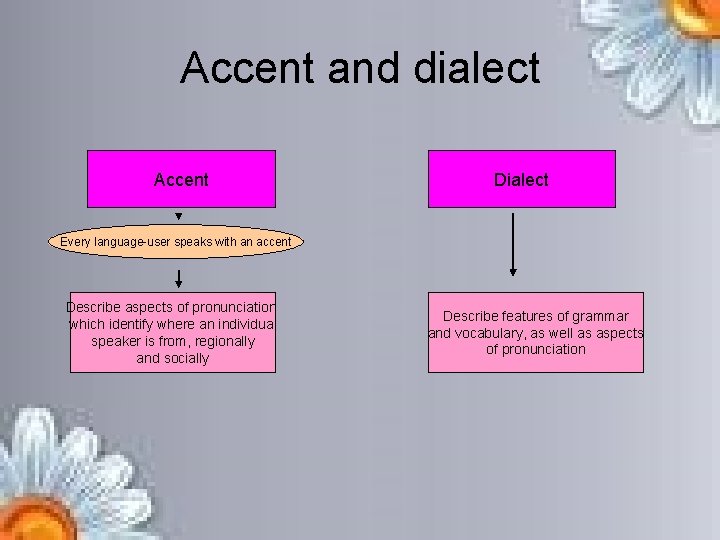 Accent and dialect

Accent

Every language-user speaks with an accent

Describe aspects of pronunciation which identify where an individua speaker is from, regionally and socially

Dialect

Describe features of grammar and vocabulary, as well as aspects of pronunciation